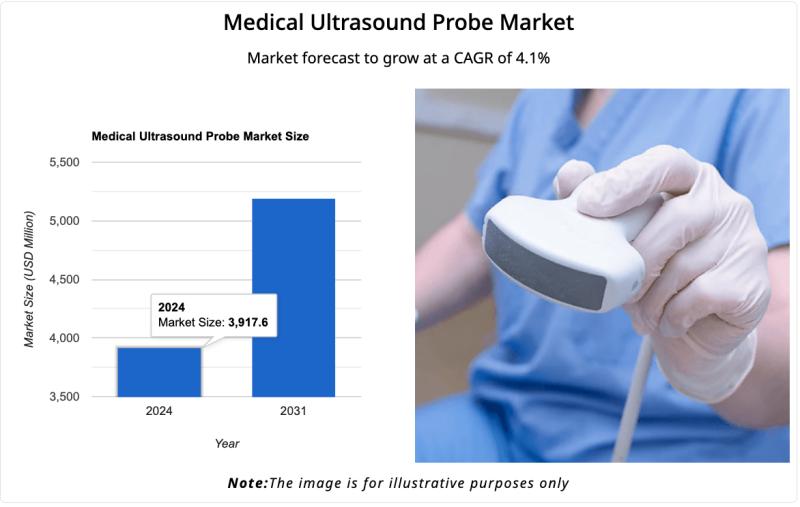 Medical Ultrasound Probe Market

Market forecast to grow at a CAGR of 4.1%

Medical Ultrasound Probe Market Size

Market Size (USD Million)

5,500
5,000
4,500
4,000
3,500

2024
Market Size: 3,917.6

2024
2031

Year

Note:The image is for illustrative purposes only